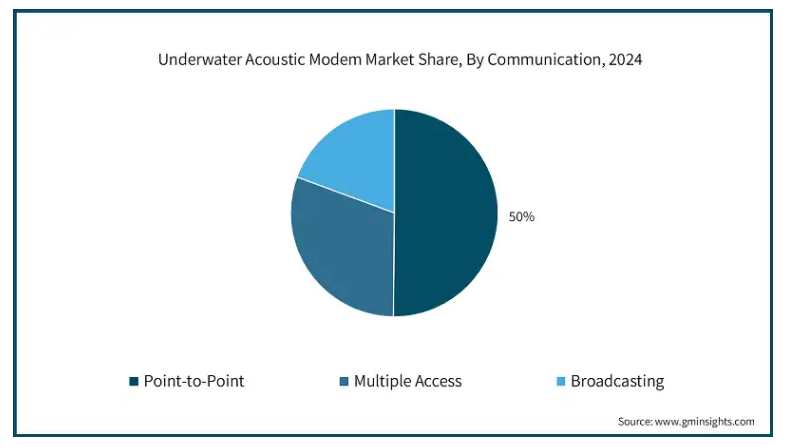 Underwater Acoustic Modem Market Share, By Communication, 2024

50%

Point-to-Point
Multiple Access
Broadcasting

Source: www.gminsights.com